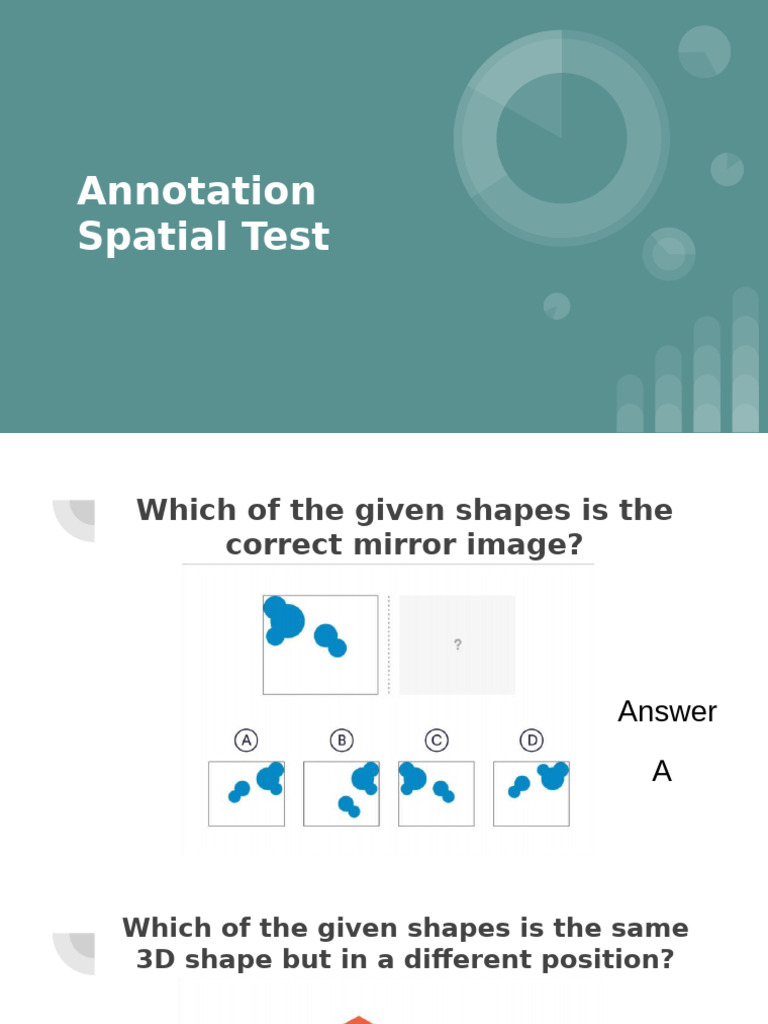 Annotation Spatial Test

Which of the given shapes is the correct mirror image?

?

A B C D

Answer

A

Which of the given shapes is the same 3D shape but in a different position?